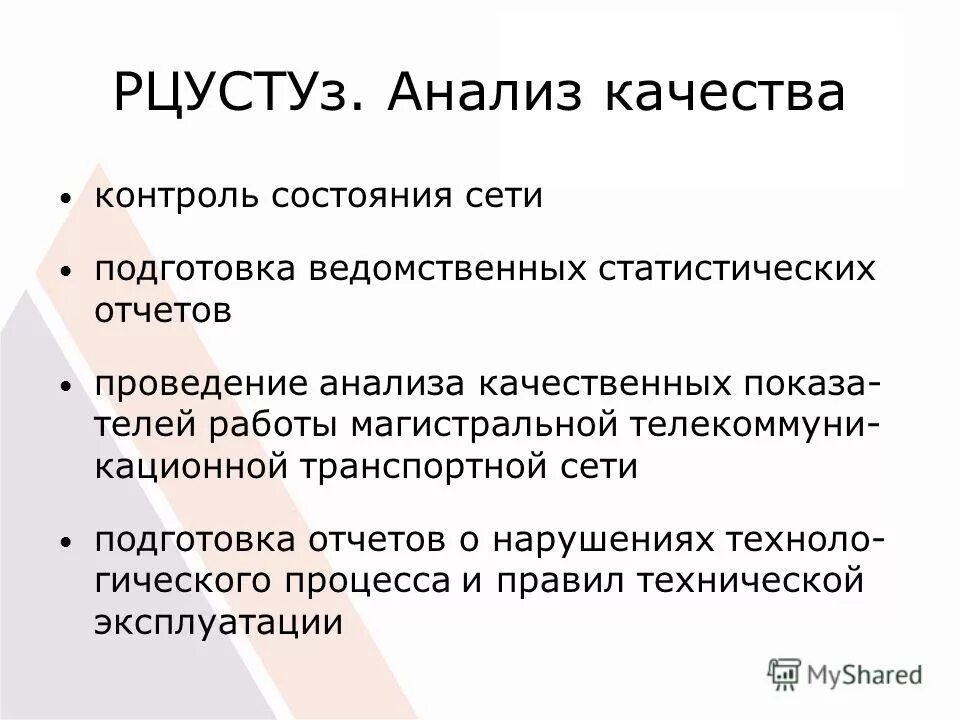 РЦУСТУз. Анализ качества

• контроль состояния сети

• подготовка ведомственных статистических отчетов

• проведение анализа качественных показателей работы магистральной телекоммуникационной транспортной сети

• подготовка отчетов о нарушениях технологического процесса и правил технической эксплуатации

MyShared